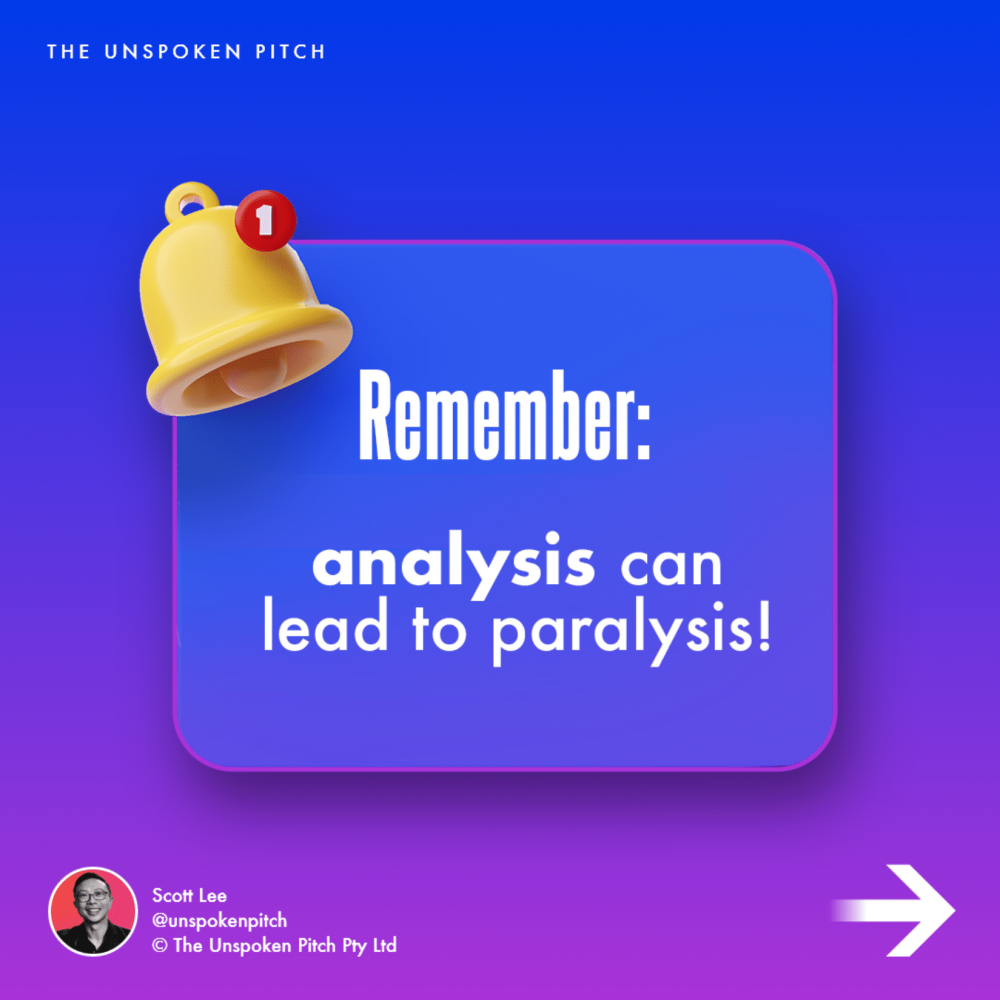 THE UNSPOKEN PITCH

1

Remember:

analysis can lead to paralysis!

Scott Lee
@unspokenpitch
© The Unspoken Pitch Pty Ltd